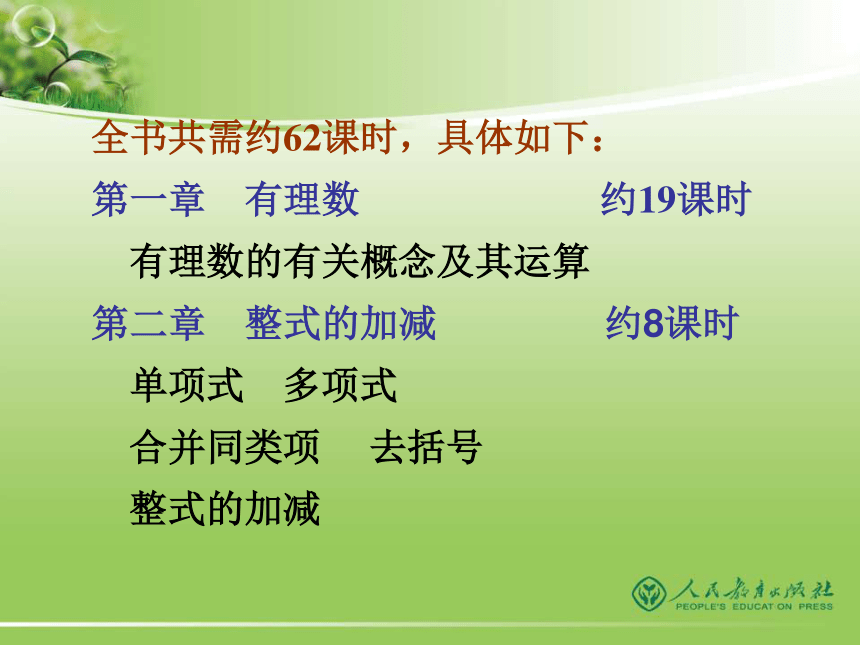 全书共需约62课时，具体如下：

第一章　有理数　　　　　　约19课时

有理数的有关概念及其运算

第二章　整式的加减　　　　约8课时

单项式　多项式

合并同类项　　去括号

整式的加减

人民教育出版社
PEOPLE'S EDUCATION PRESS